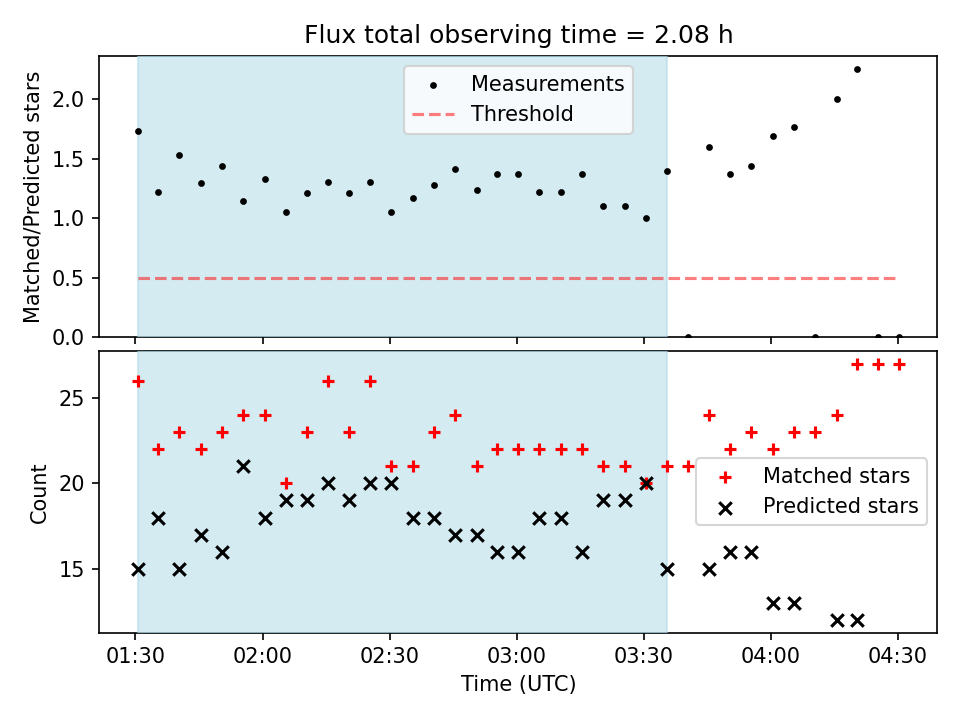 Flux total observing time = 2.08 h

Matched/Predicted stars

2.0
1.5
1.0
0.5
0.0

Measurements
Threshold

Count

25
20
15

Matched stars
Predicted stars

01:30
02:00
02:30
03:00
03:30
04:00
04:30

Time (UTC)